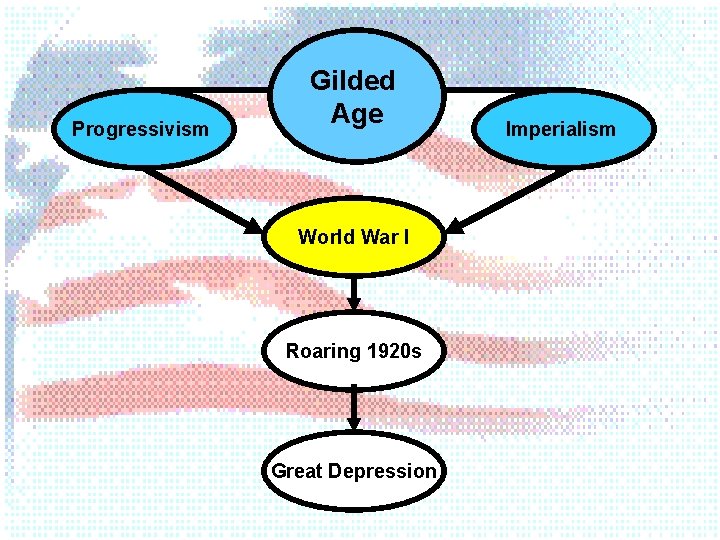 Gilded Age

Progressivism

Imperialism

World War I

Roaring 1920s

Great Depression